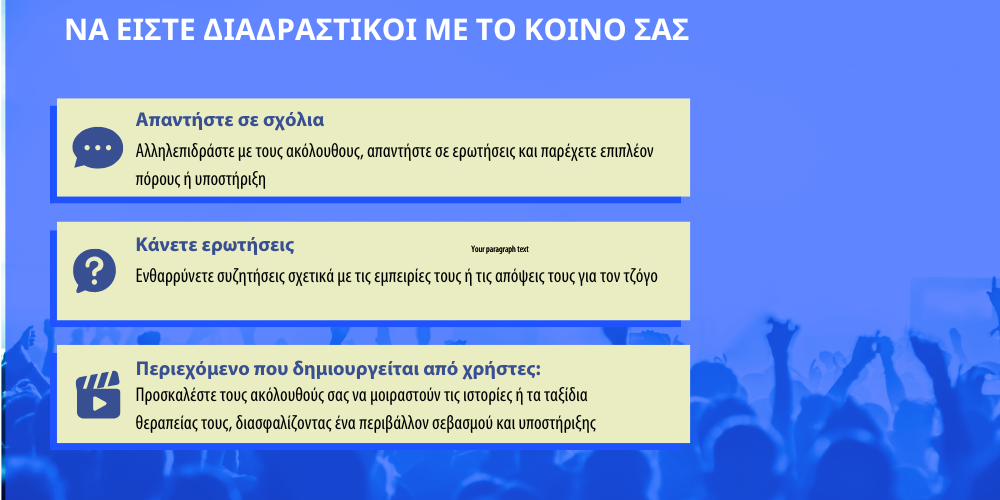 ΝΑ ΕΙΣΤΕ ΔΙΑΔΡΑΣΤΙΚΟΙ ΜΕ ΤΟ ΚΟΙΝΟ ΣΑΣ

Απαντήστε σε σχόλια

Αλληλεπιδράστε με τους ακόλουθους, απαντήστε σε ερωτήσεις και παρέχετε επιπλέον πόρους ή υποστήριξη

Κάνετε ερωτήσεις

Your paragraph text

Ενθαρρύνετε συζητήσεις σχετικά με τις εμπειρίες τους ή τις απόψεις τους για τον τζόγο

Περιεχόμενο που δημιουργείται από χρήστες:

Προσκαλέστε τους ακόλουθούς σας να μοιραστούν τις ιστορίες ή τα ταξίδια θεραπείας τους, διασφαλίζοντας ένα περιβάλλον σεβασμού και υποστήριξης